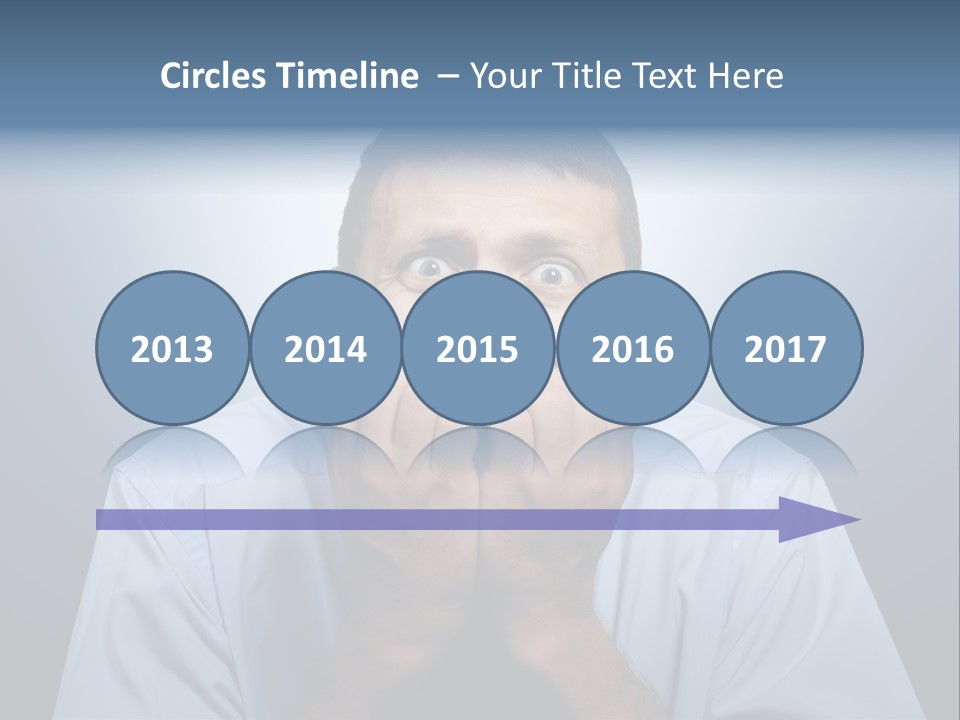 Circles Timeline – Your Title Text Here

2013 2014 2015 2016 2017